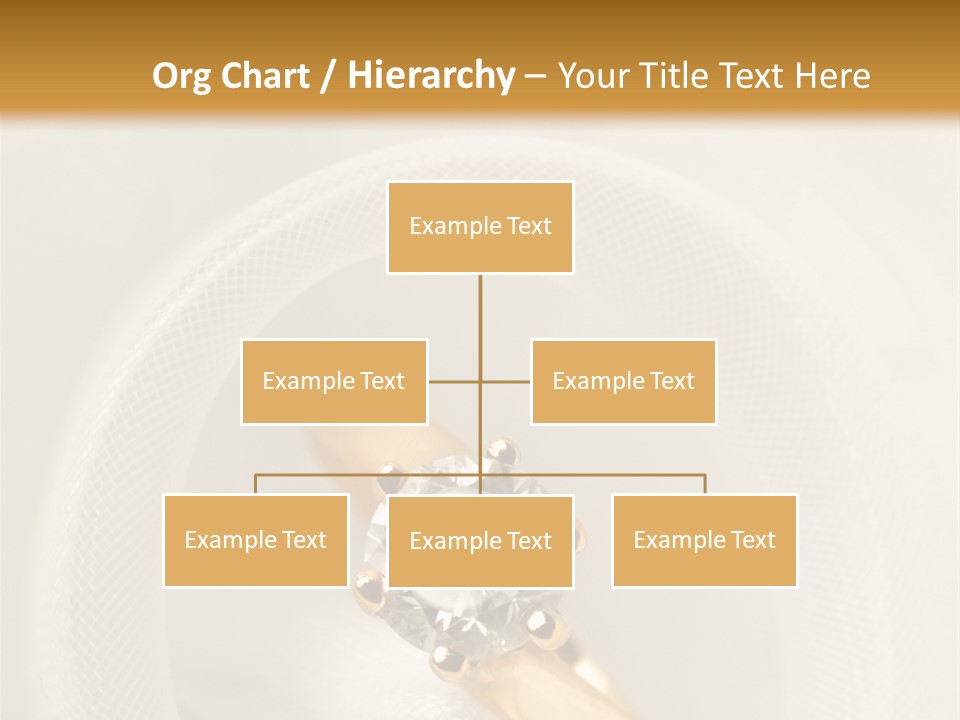 Org Chart / Hierarchy – Your Title Text Here

Example Text

Example Text

Example Text

Example Text

Example Text

Example Text